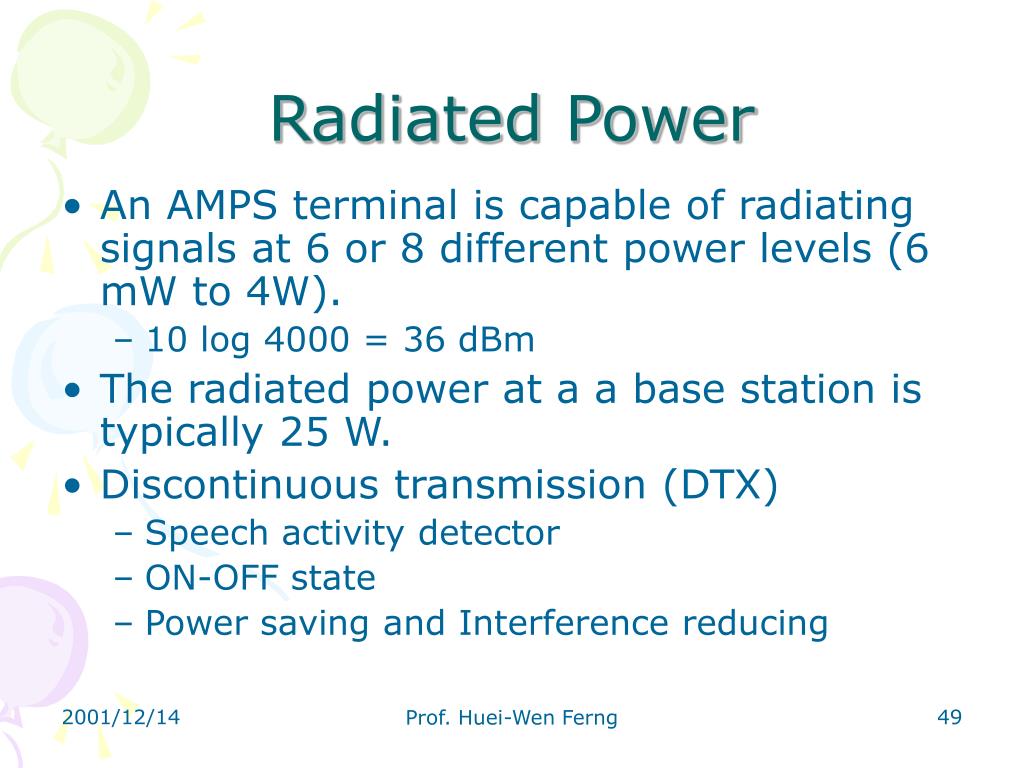 Radiated Power

• An AMPS terminal is capable of radiating signals at 6 or 8 different power levels (6 mW to 4W).
– 10 log 4000 = 36 dBm
• The radiated power at a a base station is typically 25 W.
• Discontinuous transmission (DTX)
– Speech activity detector
– ON-OFF state
– Power saving and Interference reducing

2001/12/14
Prof. Huei-Wen Ferng
49